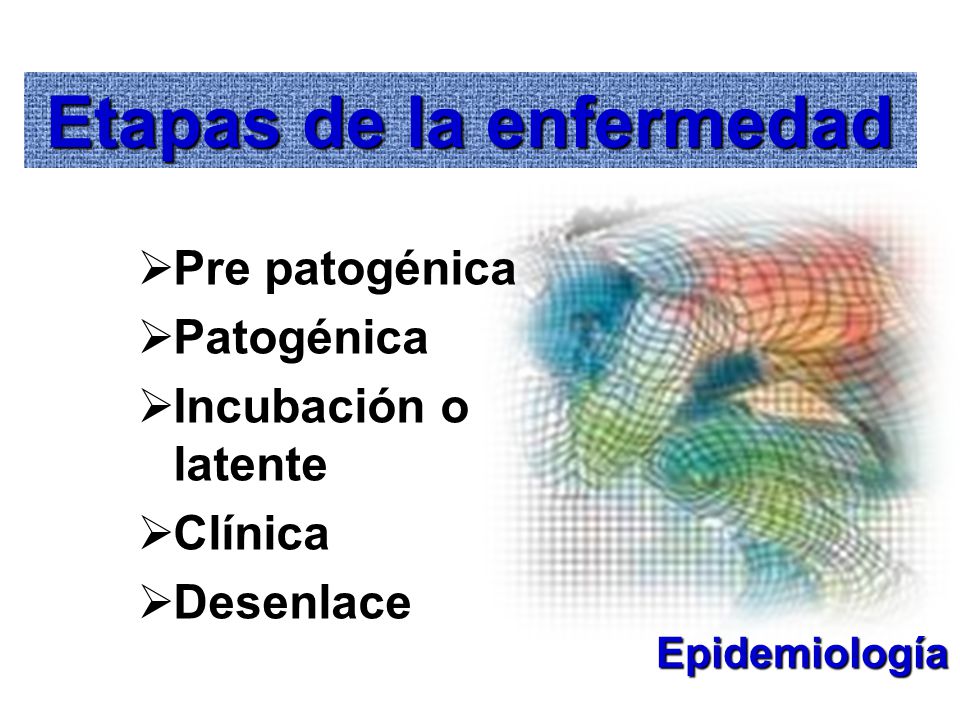 Etapas de la enfermedad

➢Pre patogénica
➢Patogénica
➢Incubación o latente
➢Clínica
➢Desenlace

Epidemiología